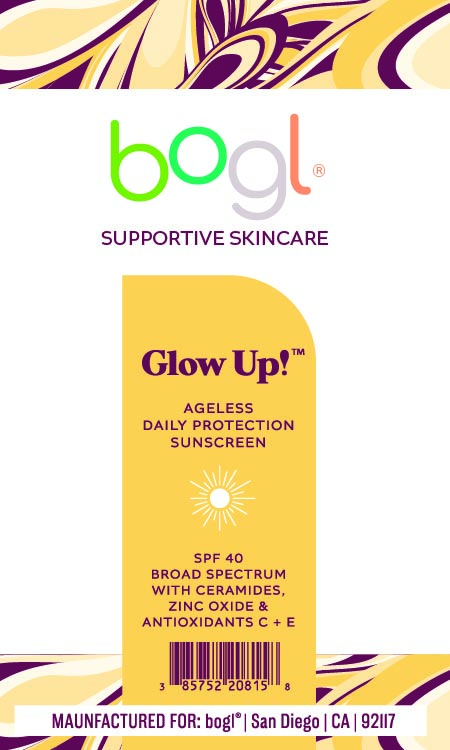 bogl®

SUPPORTIVE SKINCARE

Glow Up!™

AGELESS
DAILY PROTECTION
SUNSCREEN

SPF 40
BROAD SPECTRUM
WITH CERAMIDES,
ZINC OXIDE &
ANTIOXIDANTS C + E

3 85752 20815 8

MAUNFACTURED FOR: bogl® | San Diego | CA | 92117